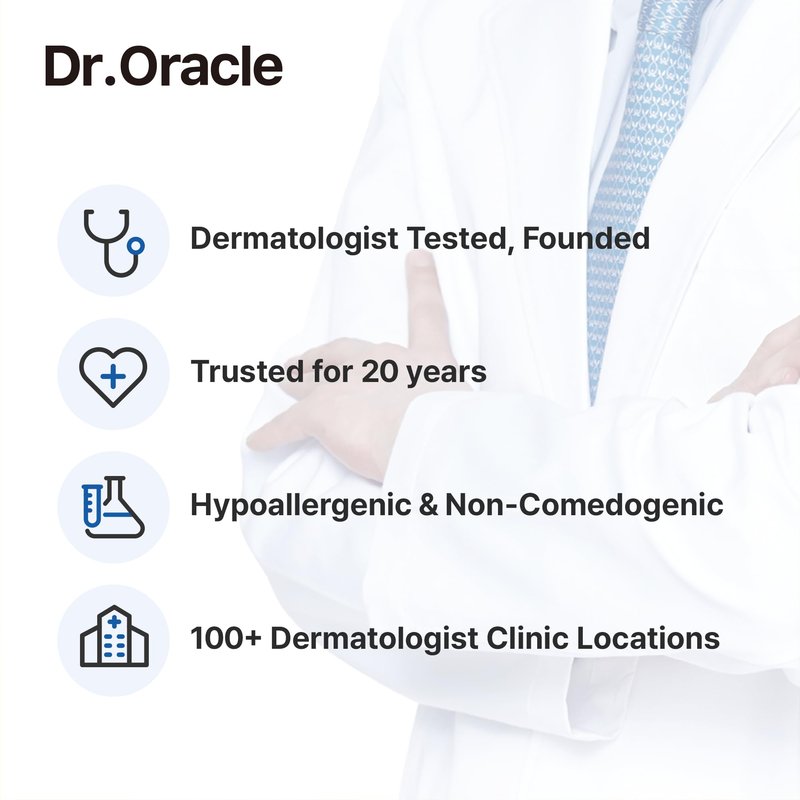 Dr.Oracle

Dermatologist Tested, Founded

Trusted for 20 years

Hypoallergenic & Non-Comedogenic

100+ Dermatologist Clinic Locations